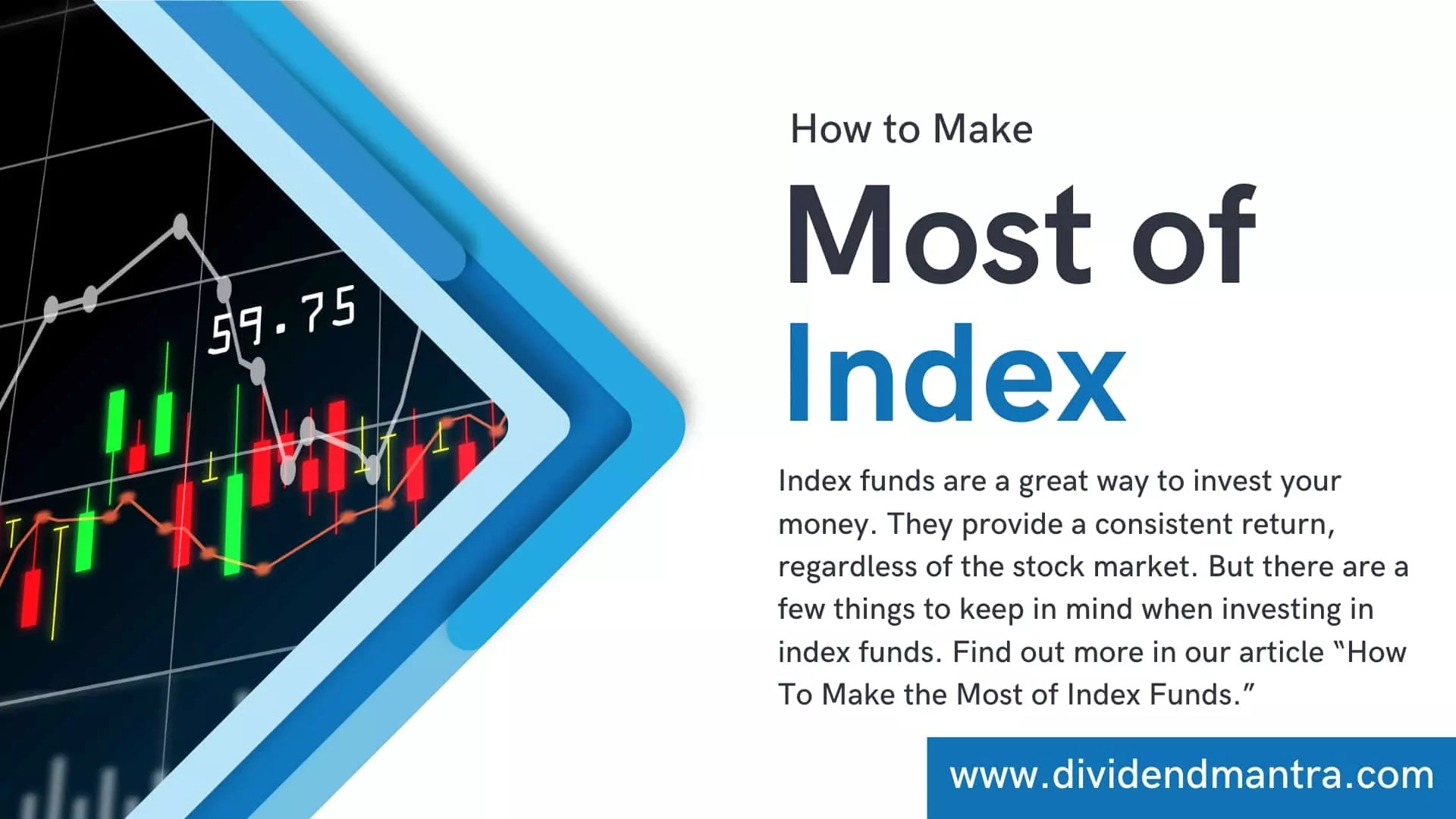 59.75

How to Make

Most of

Index

Index funds are a great way to invest your money. They provide a consistent return, regardless of the stock market. But there are a few things to keep in mind when investing in index funds. Find out more in our article “How To Make the Most of Index Funds.”

www.dividendmantra.com